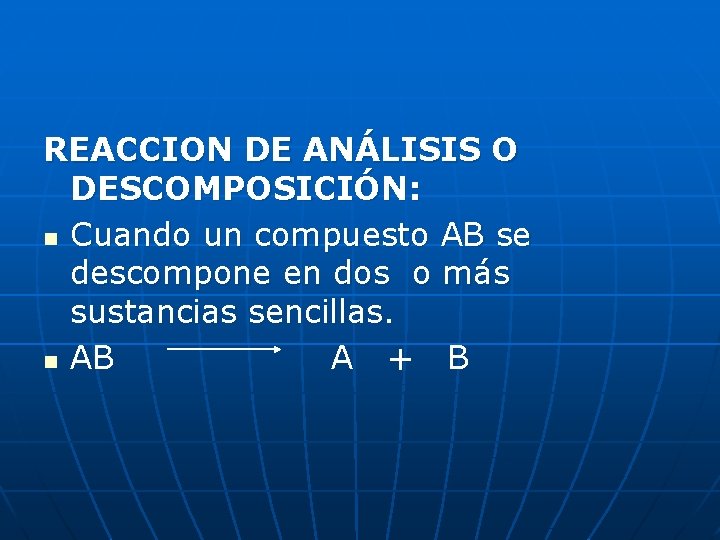 REACCION DE ANÁLISIS O DESCOMPOSICIÓN:

- Cuando un compuesto AB se descompone en dos o más sustancias sencillas.
- $AB \longrightarrow A + B$